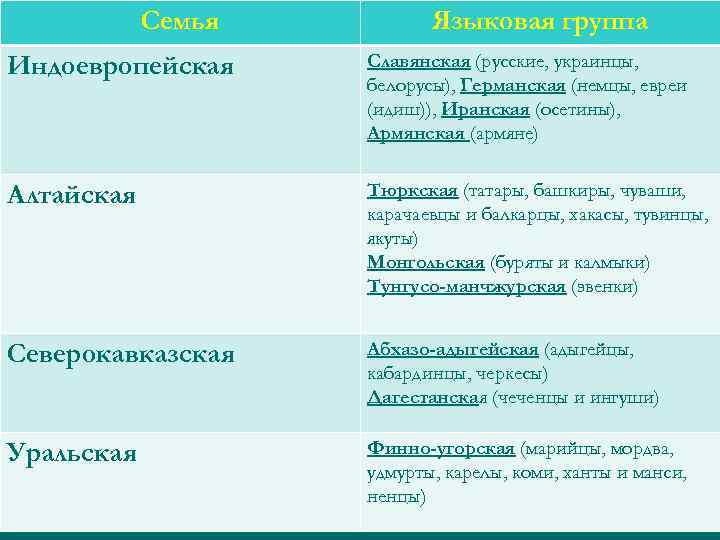 | Семья | Языковая группа |
|---|---|
| Индоевропейская | Славянская (русские, украинцы, белорусы), Германская (немцы, евреи (идиш)), Иранская (осетины), Армянская (армяне) |
| Алтайская | Тюркская (татары, башкиры, чуваши, карачаевцы и балкарцы, хакасы, тувинцы, якуты) Монгольская (буряты и калмыки) Тунгусо-манчжурская (эвенки) |
| Северокавказская | Абхазо-адыгейская (адыгейцы, кабардинцы, черкесы) Дагестанская (чеченцы и ингуши) |
| Уральская | Финно-угорская (марийцы, мордва, удмурты, карелы, коми, ханты и манси, ненцы) |